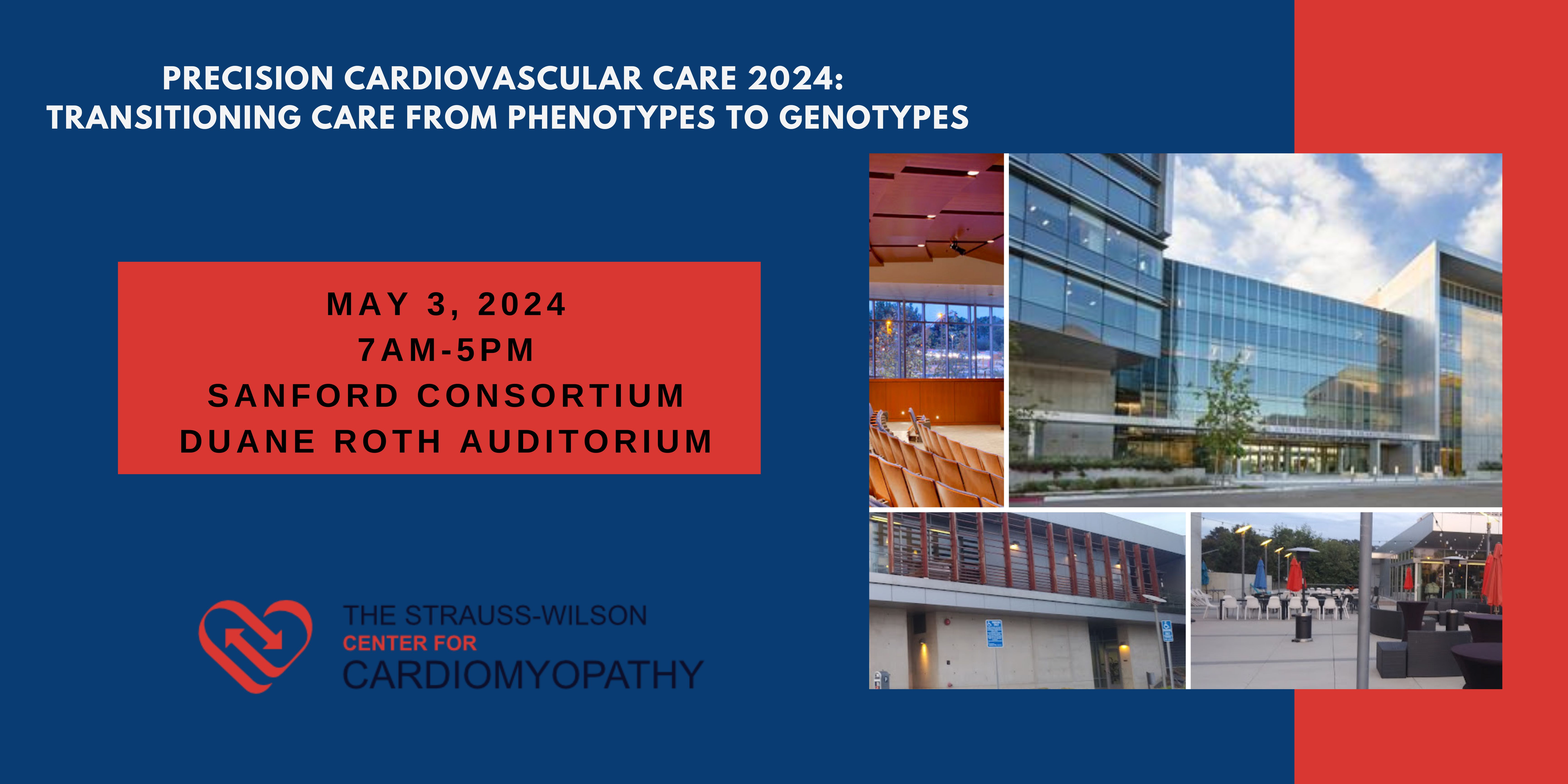 PRECISION CARDIOVASCULAR CARE 2024: TRANSITIONING CARE FROM PHENOTYPES TO GENOTYPES

MAY 3, 2024
7AM-5PM
SANFORD CONSORTIUM
DUANE ROTH AUDITORIUM

THE STRAUSS-WILSON
CENTER FOR
CARDIOMYOPATHY